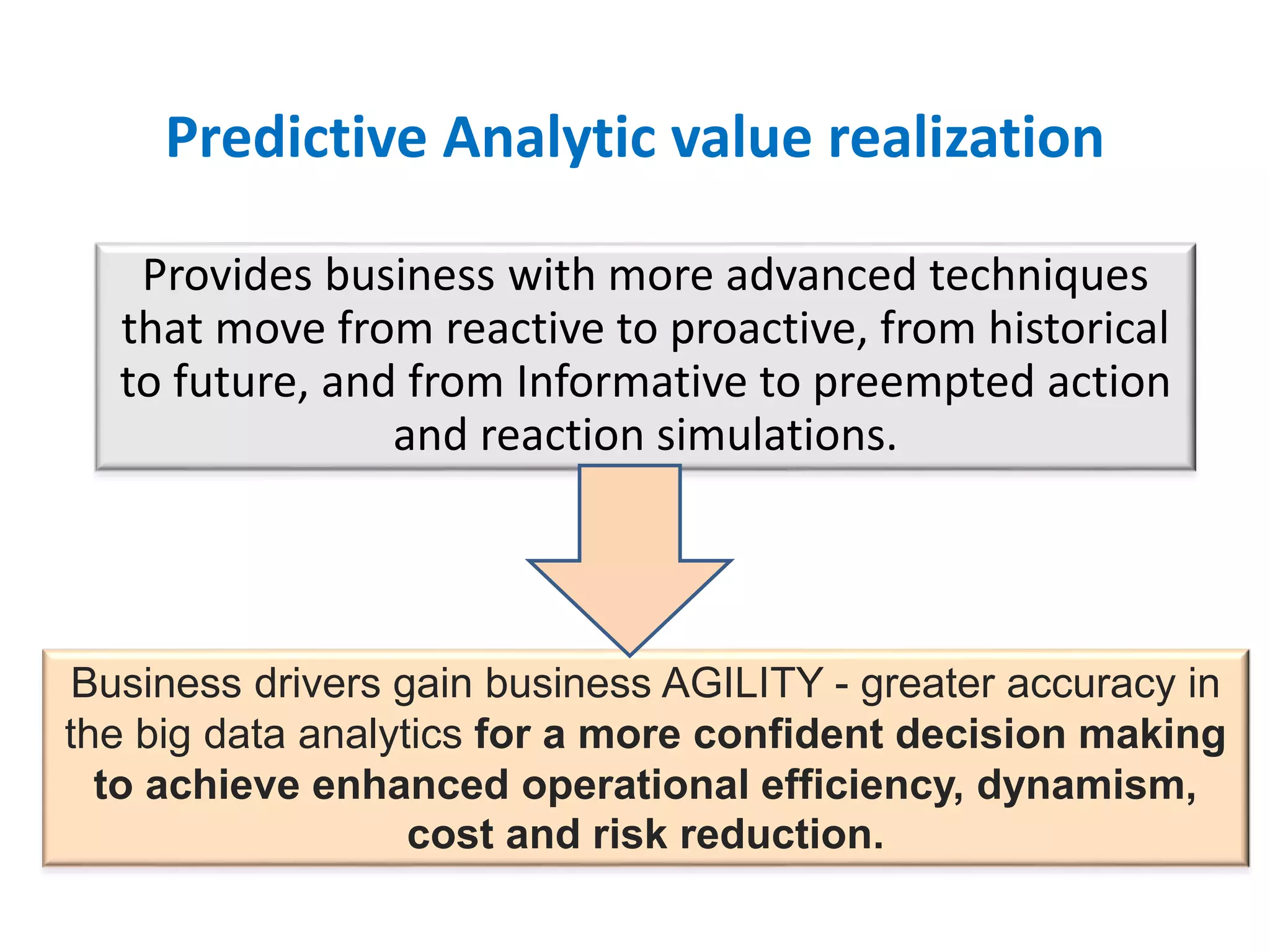 Predictive Analytic value realization

Provides business with more advanced techniques that move from reactive to proactive, from historical to future, and from Informative to preempted action and reaction simulations.

Business drivers gain business AGILITY - greater accuracy in the big data analytics for a more confident decision making to achieve enhanced operational efficiency, dynamism, cost and risk reduction.